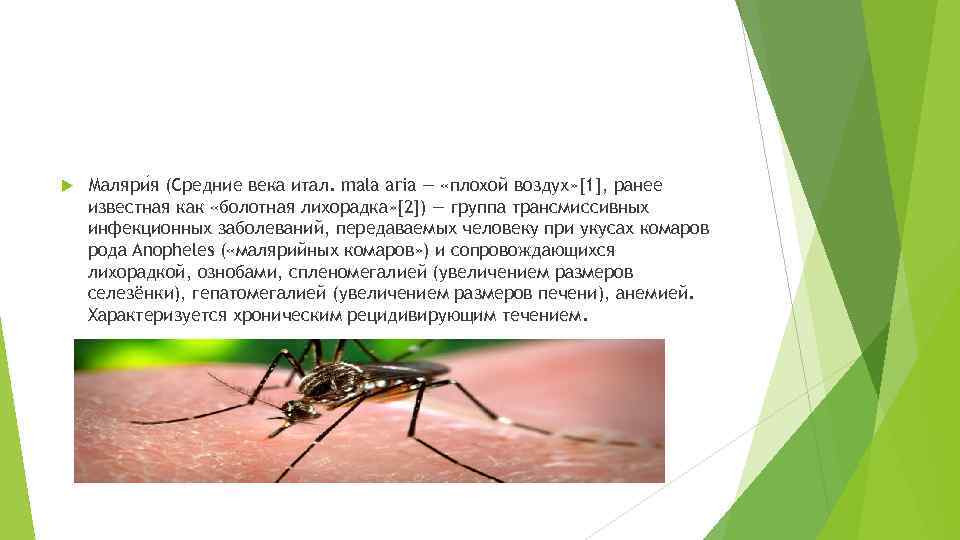 Маляри́я (Средние века итал. mala aria — «плохой воздух»[1], ранее известная как «болотная лихорадка»[2]) — группа трансмиссивных инфекционных заболеваний, передаваемых человеку при укусах комаров рода Anopheles («малярийных комаров») и сопровождающихся лихорадкой, ознобами, спленомегалией (увеличением размеров селезёнки), гепатомегалией (увеличением размеров печени), анемией. Характеризуется хроническим рецидивирующим течением.